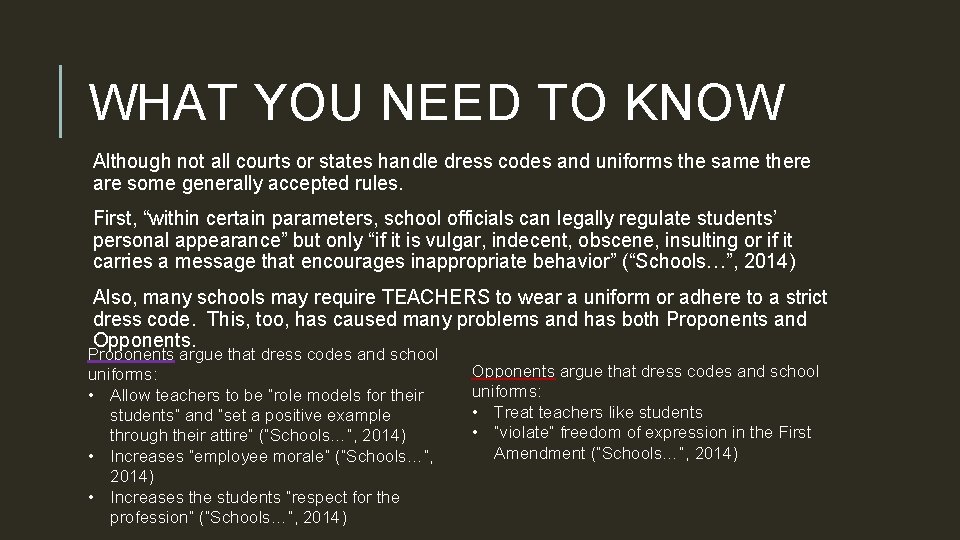 WHAT YOU NEED TO KNOW

Although not all courts or states handle dress codes and uniforms the same there are some generally accepted rules.

First, “within certain parameters, school officials can legally regulate students’ personal appearance” but only “if it is vulgar, indecent, obscene, insulting or if it carries a message that encourages inappropriate behavior” (“Schools…”, 2014)

Also, many schools may require TEACHERS to wear a uniform or adhere to a strict dress code. This, too, has caused many problems and has both Proponents and Opponents.

Proponents argue that dress codes and school uniforms:
• Allow teachers to be "role models for their students" and "set a positive example through their attire" ("Schools…", 2014)
• Increases "employee morale" ("Schools…", 2014)
• Increases the students "respect for the profession" ("Schools…", 2014)

Opponents argue that dress codes and school uniforms:
• Treat teachers like students
• "violate" freedom of expression in the First Amendment ("Schools…", 2014)